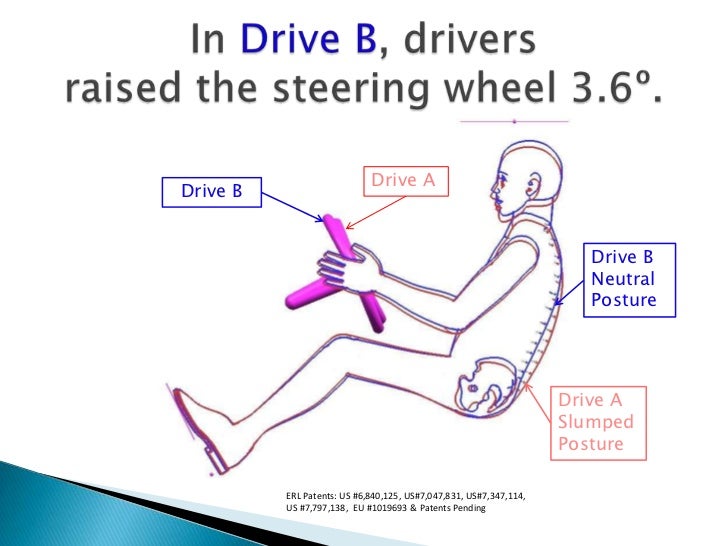 In Drive B, drivers raised the steering wheel 3.6º.

Drive B

Drive A

Drive B Neutral Posture

Drive A Slumped Posture

ERL Patents: US #6,840,125, US#7,047,831, US#7,347,114, US #7,797,138, EU #1019693 & Patents Pending